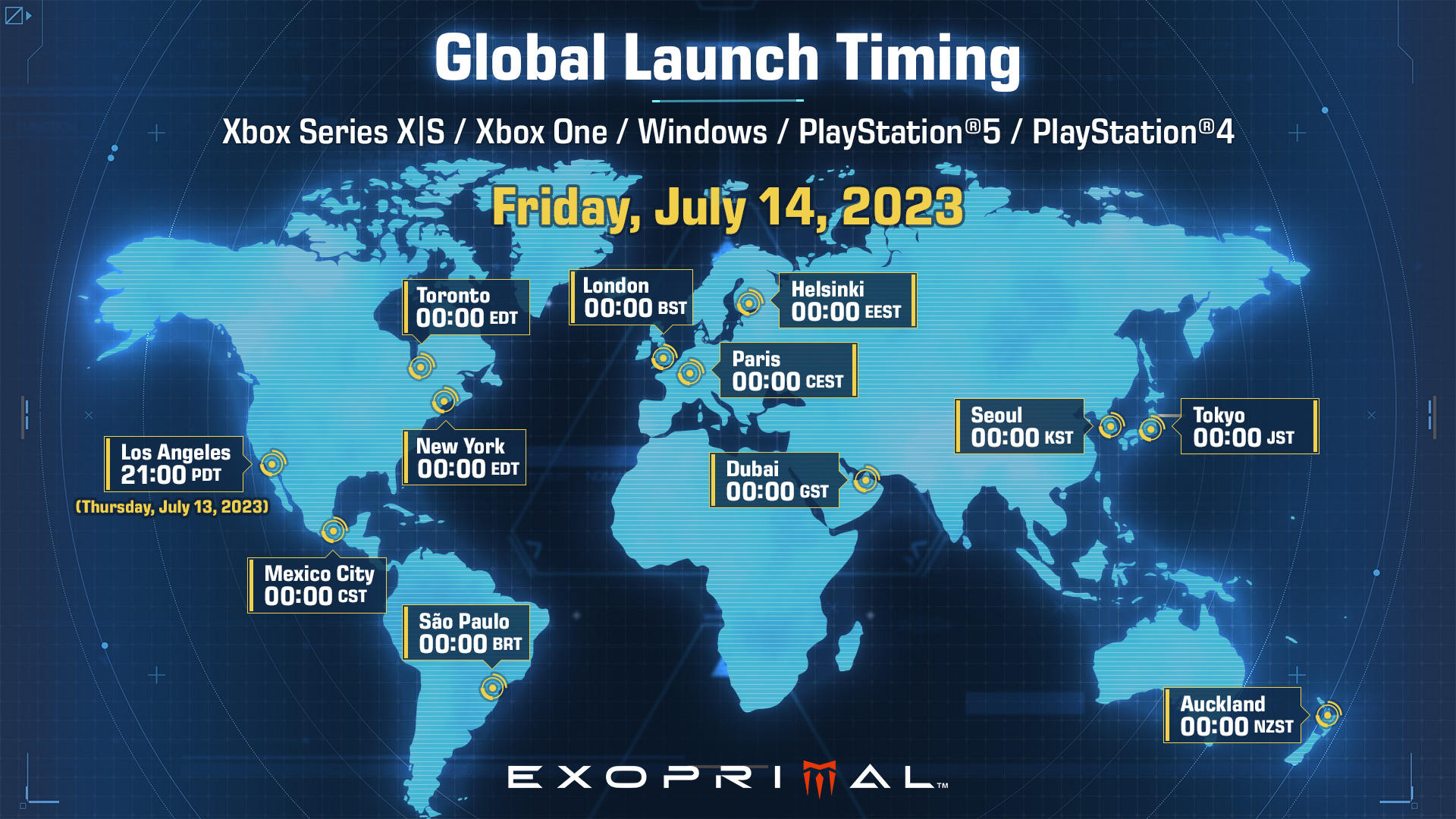 Global Launch Timing

Xbox Series X|S / Xbox One / Windows / PlayStation®5 / PlayStation®4

Friday, July 14, 2023

Toronto
00:00 EDT

London
00:00 BST

Helsinki
00:00 EEST

Paris
00:00 CEST

Seoul
00:00 KST

Tokyo
00:00 JST

Los Angeles
21:00 PDT
(Thursday, July 13, 2023)

New York
00:00 EDT

Dubai
00:00 GST

Mexico City
00:00 CST

São Paulo
00:00 BRT

Auckland
00:00 NZST

EXOPRIMAL™